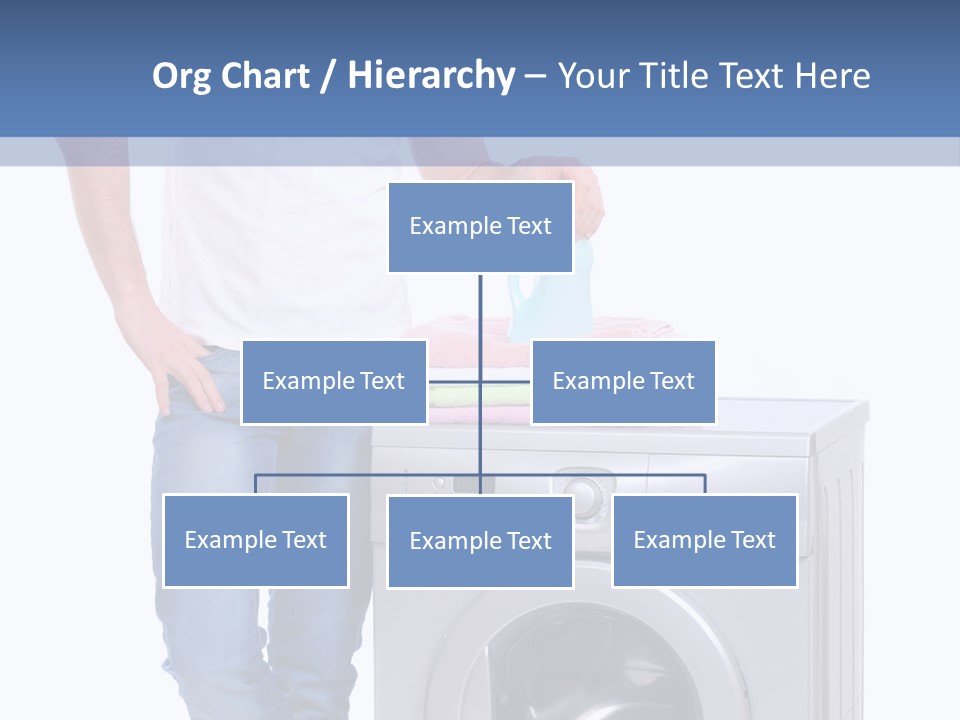 Org Chart / Hierarchy – Your Title Text Here

Example Text

Example Text

Example Text

Example Text

Example Text

Example Text